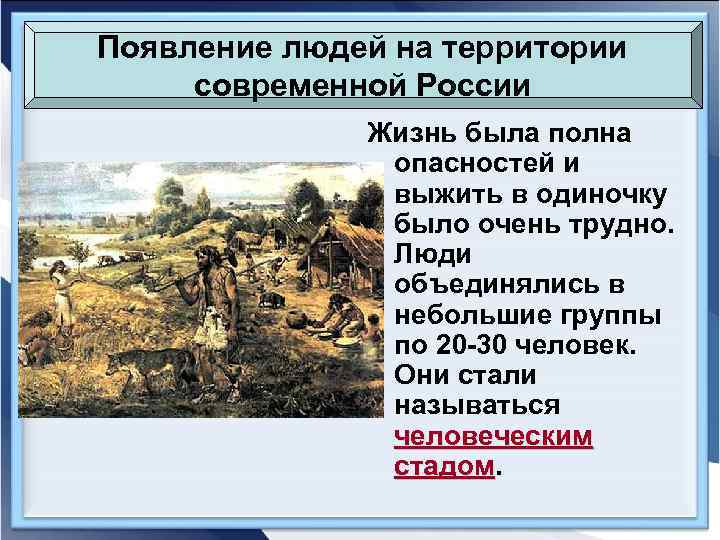 Появление людей на территории современной России

Жизнь была полна опасностей и выжить в одиночку было очень трудно. Люди объединялись в небольшие группы по 20-30 человек. Они стали называться человеческим стадом.